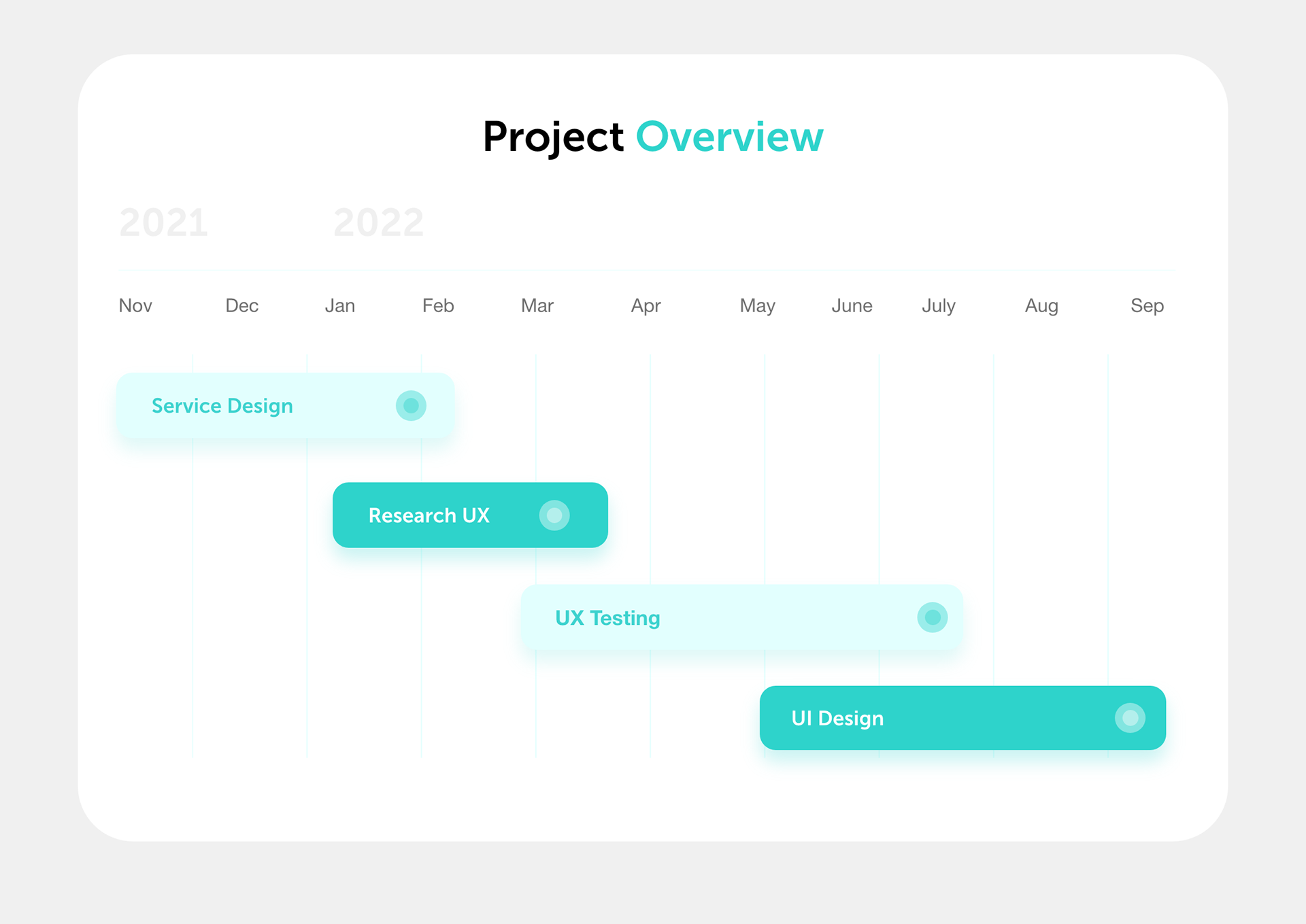 Project Overview

2021 2022

Nov Dec Jan Feb Mar Apr May June July Aug Sep

Service Design

Research UX

UX Testing

UI Design